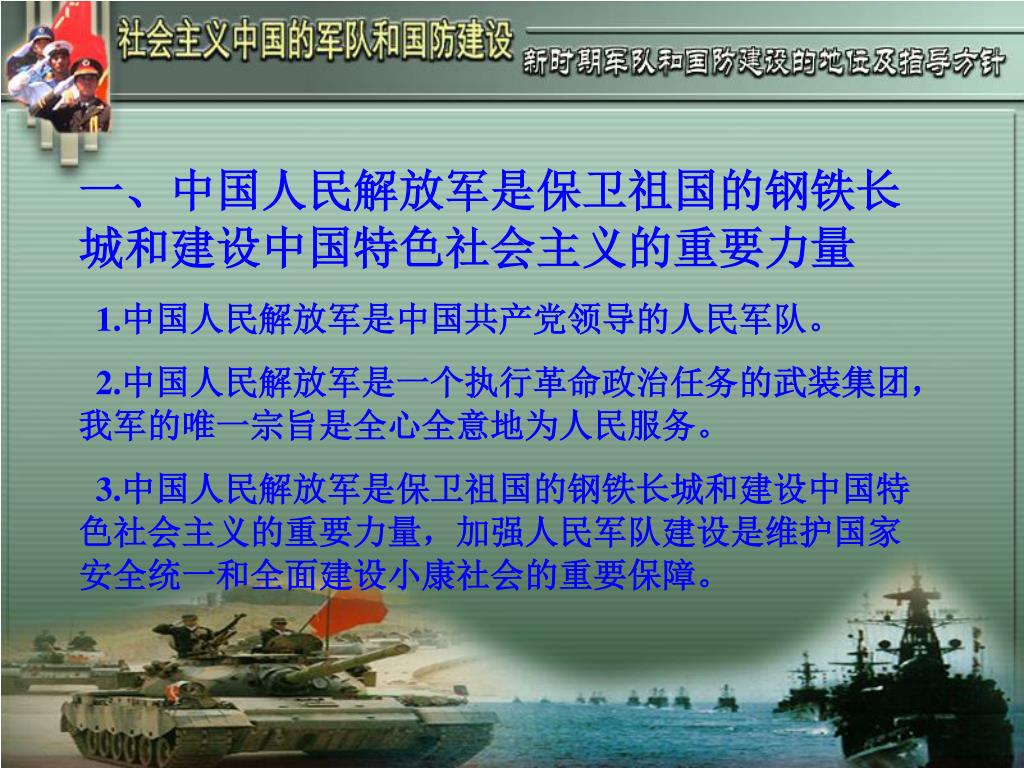 社会主义中国的军队和国防建设

新时期军队和国防建设的地位及指导方针

一、中国人民解放军是保卫祖国的钢铁长城和建设中国特色社会主义的重要力量

1.中国人民解放军是中国共产党领导的人民军队。

2.中国人民解放军是一个执行革命政治任务的武装集团，我军的唯一宗旨是全心全意地为人民服务。

3.中国人民解放军是保卫祖国的钢铁长城和建设中国特色社会主义的重要力量，加强人民军队建设是维护国家安全统一和全面建设小康社会的重要保障。